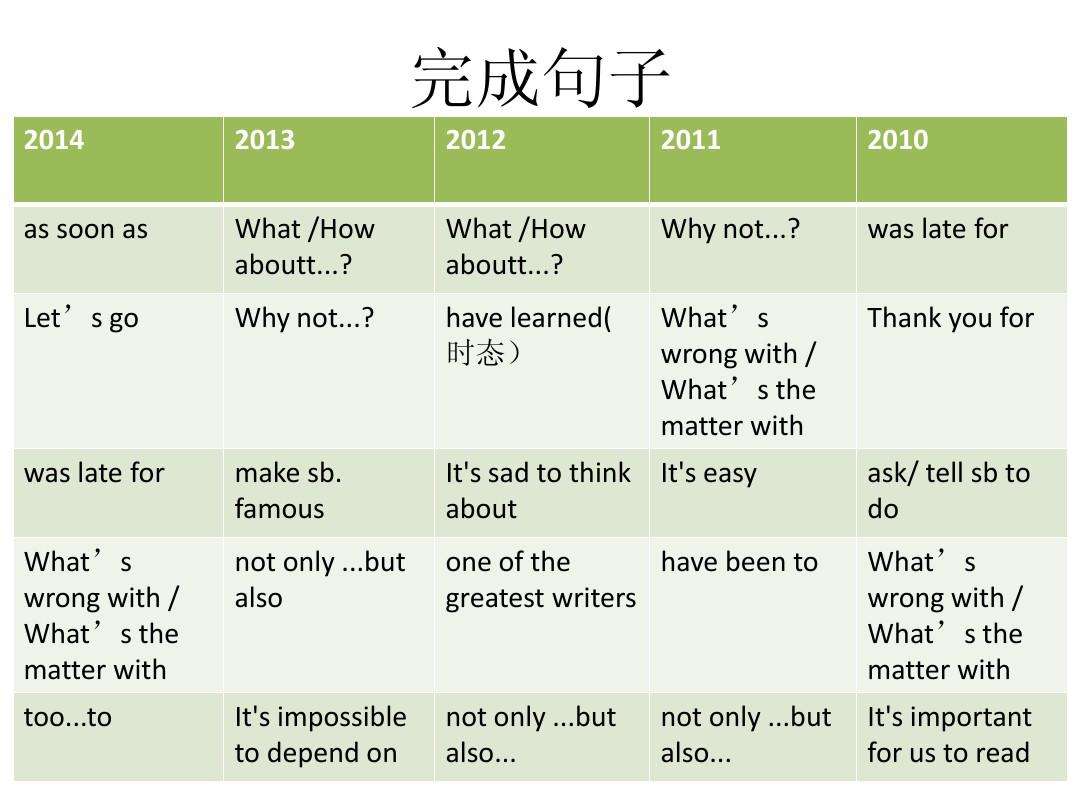 完成句子

| 2014 | 2013 | 2012 | 2011 | 2010 |
|---|---|---|---|---|
| as soon as | What /How aboutt...? | What /How aboutt...? | Why not...? | was late for |
| Let’s go | Why not...? | have learned(时态） | What’s wrong with / What’s the matter with | Thank you for |
| was late for | make sb. famous | It's sad to think about | It's easy | ask/ tell sb to do |
| What’s wrong with / What’s the matter with | not only ...but also | one of the greatest writers | have been to | What’s wrong with / What’s the matter with |
| too...to | It's impossible to depend on | not only ...but also... | not only ...but also... | It's important for us to read |